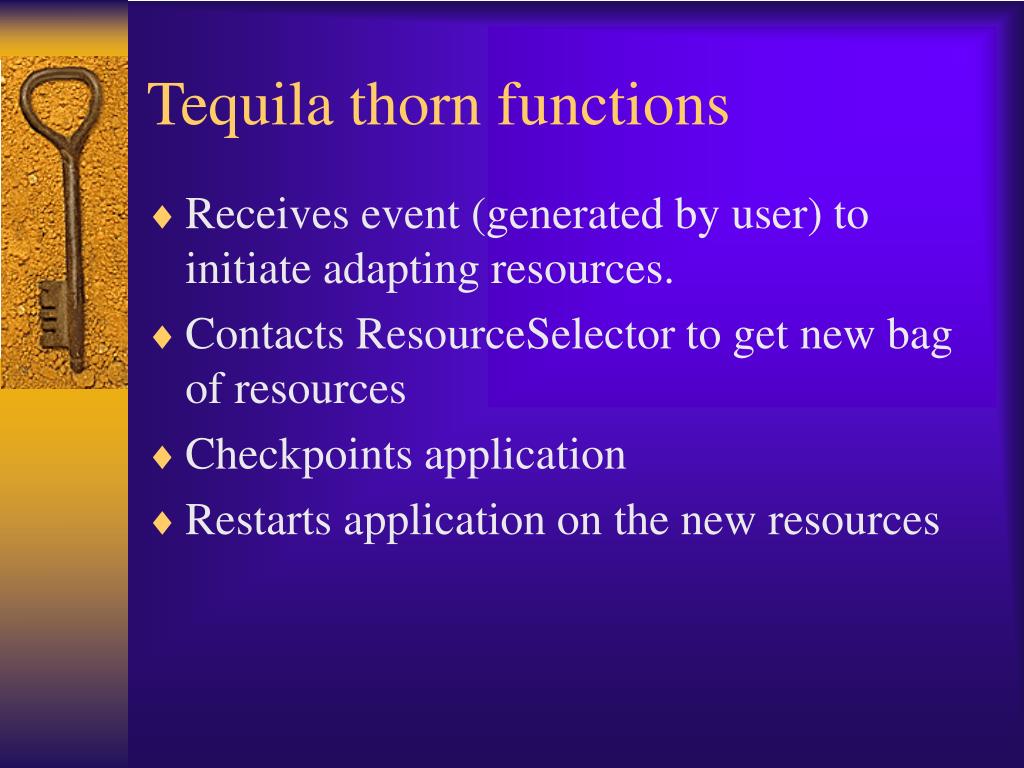 Tequila thorn functions

♦ Receives event (generated by user) to initiate adapting resources.
♦ Contacts ResourceSelector to get new bag of resources
♦ Checkpoints application
♦ Restarts application on the new resources